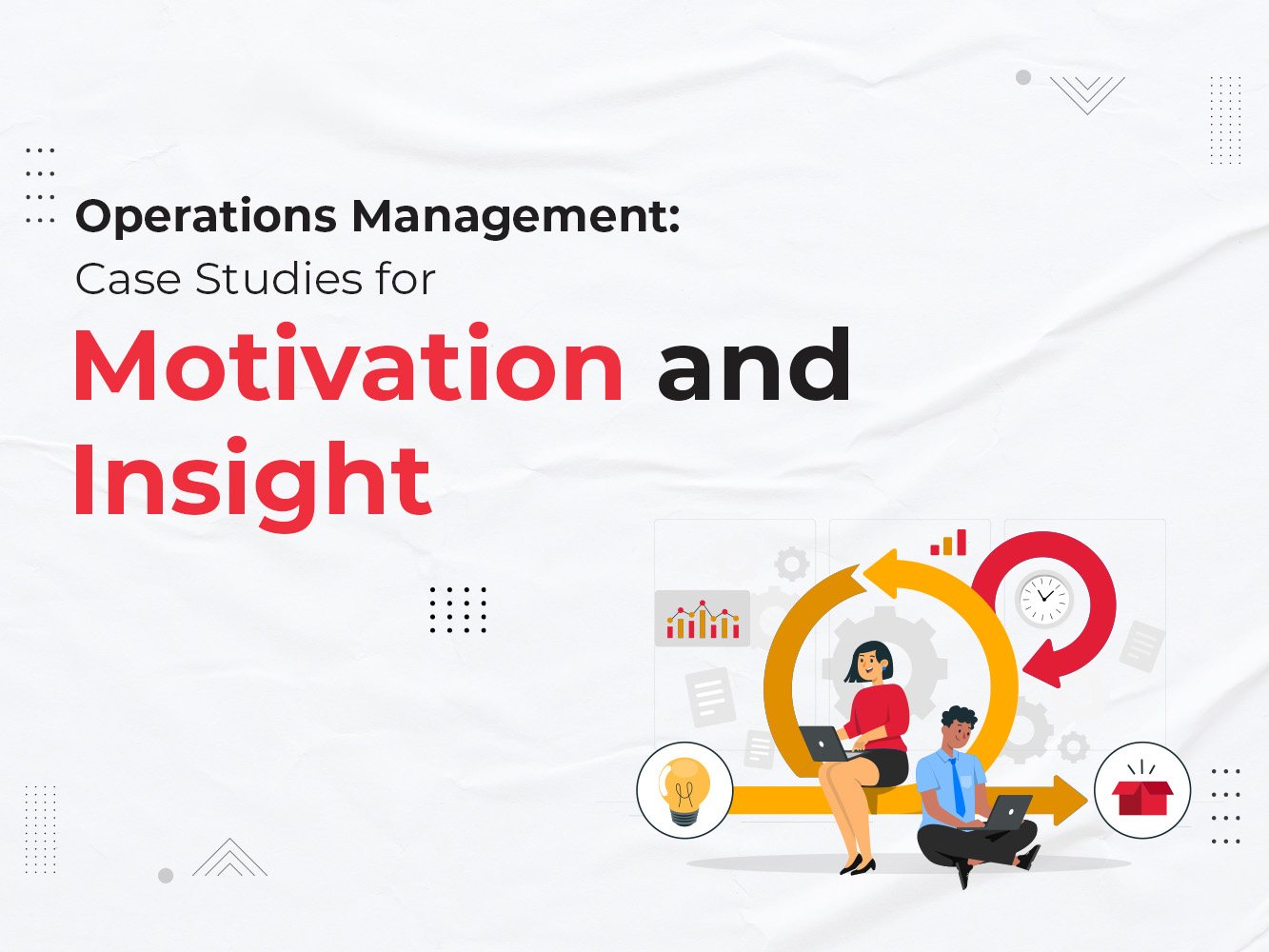 Operations Management:
Case Studies for
Motivation and
Insight